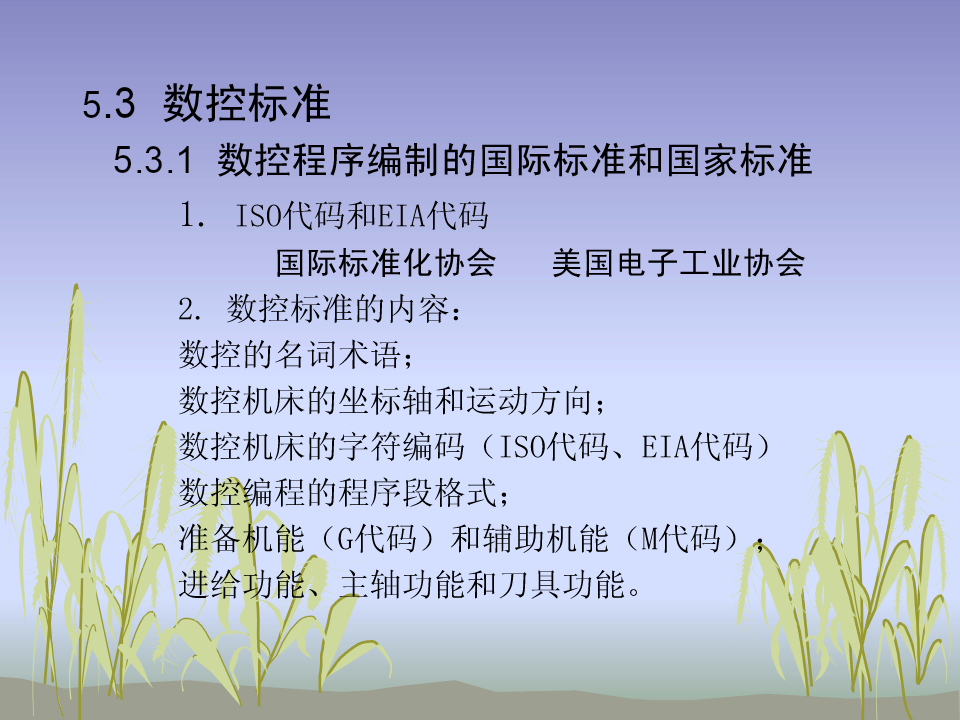 5.3 数控标准

5.3.1 数控程序编制的国际标准和国家标准

1. ISO代码和EIA代码

国际标准化协会　　美国电子工业协会

2. 数控标准的内容：

数控的名词术语；

数控机床的坐标轴和运动方向；

数控机床的字符编码（ISO代码、EIA代码）

数控编程的程序段格式；

准备机能（G代码）和辅助机能（M代码）；

进给功能、主轴功能和刀具功能。